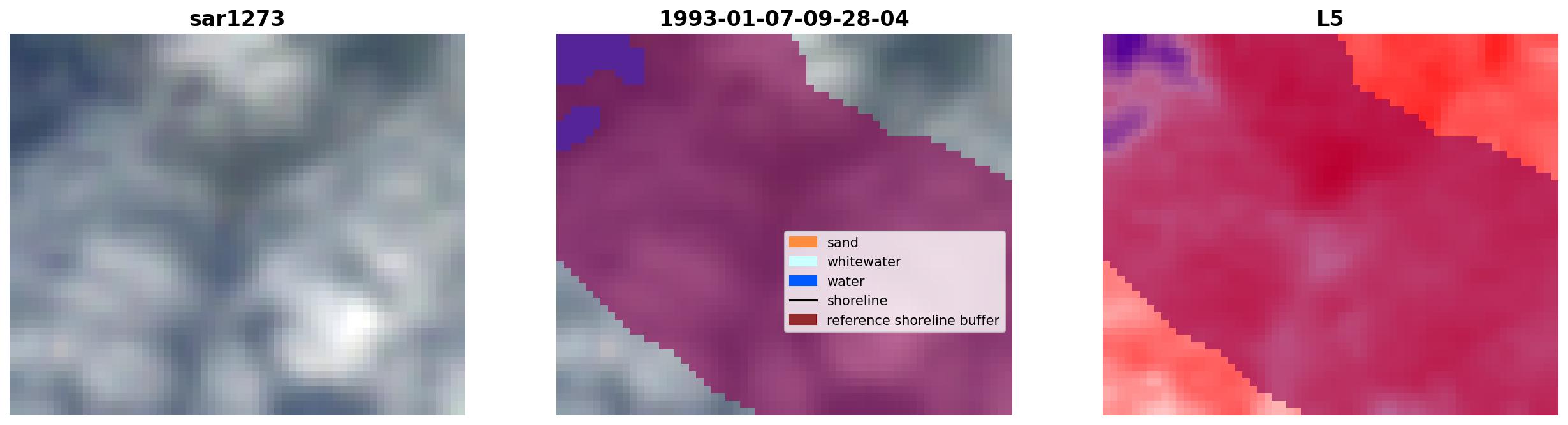 sar1273

1993-01-07-09-28-04

sand
whitewater
water
shoreline
reference shoreline buffer

L5